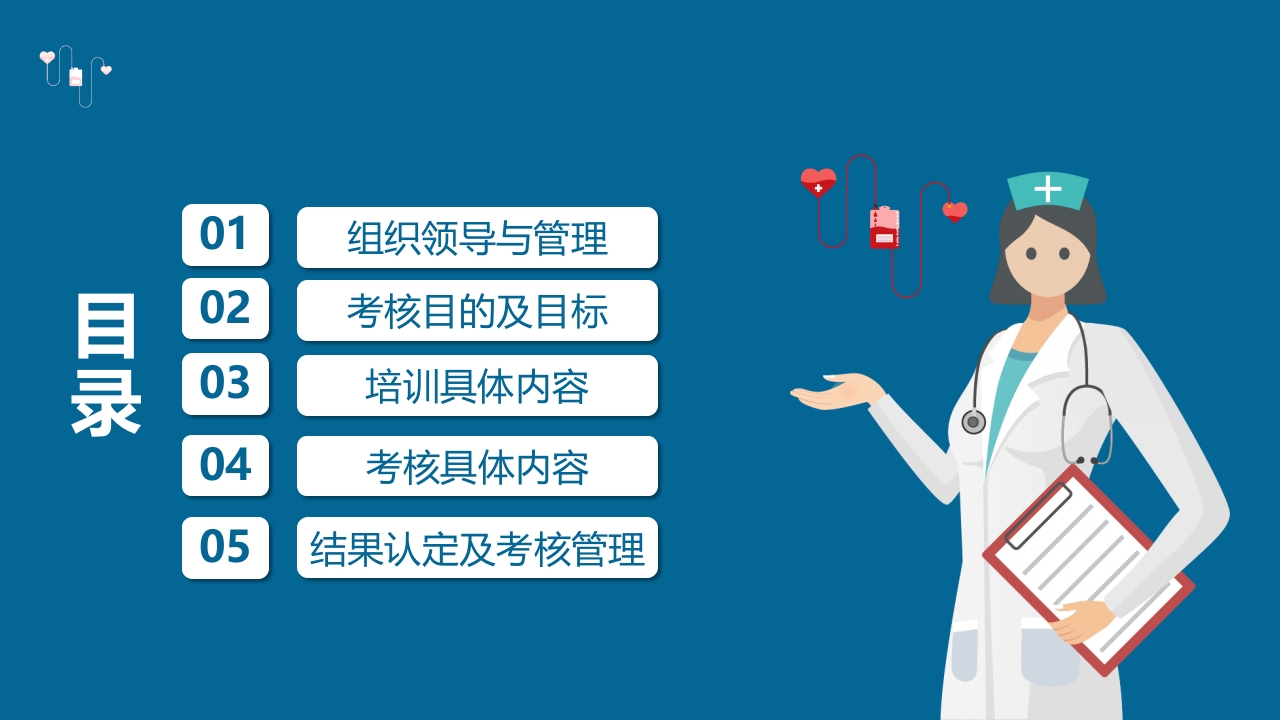 目录

01 组织领导与管理

02 考核目的及目标

03 培训具体内容

04 考核具体内容

05 结果认定及考核管理